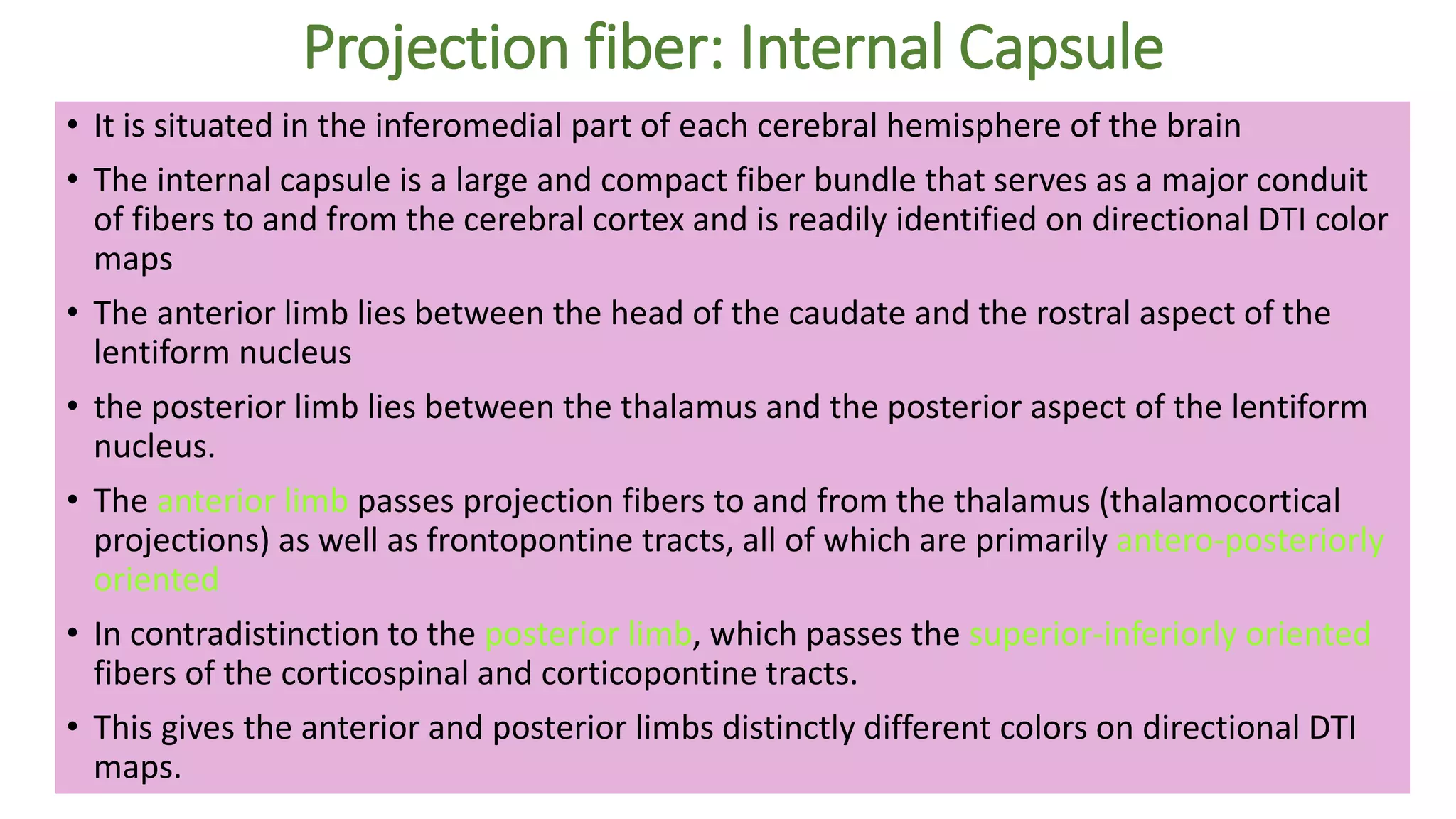 Projection fiber: Internal Capsule

• It is situated in the inferomedial part of each cerebral hemisphere of the brain

• The internal capsule is a large and compact fiber bundle that serves as a major conduit of fibers to and from the cerebral cortex and is readily identified on directional DTI color maps

• The anterior limb lies between the head of the caudate and the rostral aspect of the lentiform nucleus

• the posterior limb lies between the thalamus and the posterior aspect of the lentiform nucleus.

• The anterior limb passes projection fibers to and from the thalamus (thalamocortical projections) as well as frontopontine tracts, all of which are primarily antero-posteriorly oriented

• In contradistinction to the posterior limb, which passes the superior-inferiorly oriented fibers of the corticospinal and corticopontine tracts.

• This gives the anterior and posterior limbs distinctly different colors on directional DTI maps.